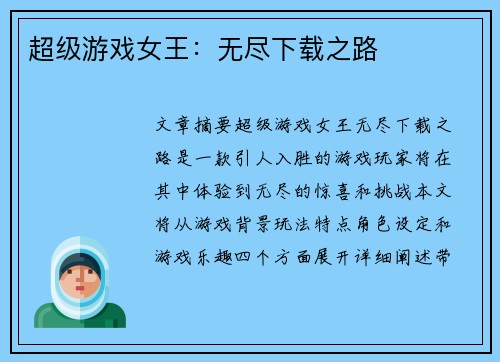 超级游戏女王：无尽下载之路

文章摘要超级游戏女王无尽下载之路是一款引人入胜的游戏玩家将在其中体验到无尽的惊喜和挑战本文将从游戏背景玩法特点角色设定和游戏乐趣四个方面展开详细阐述带